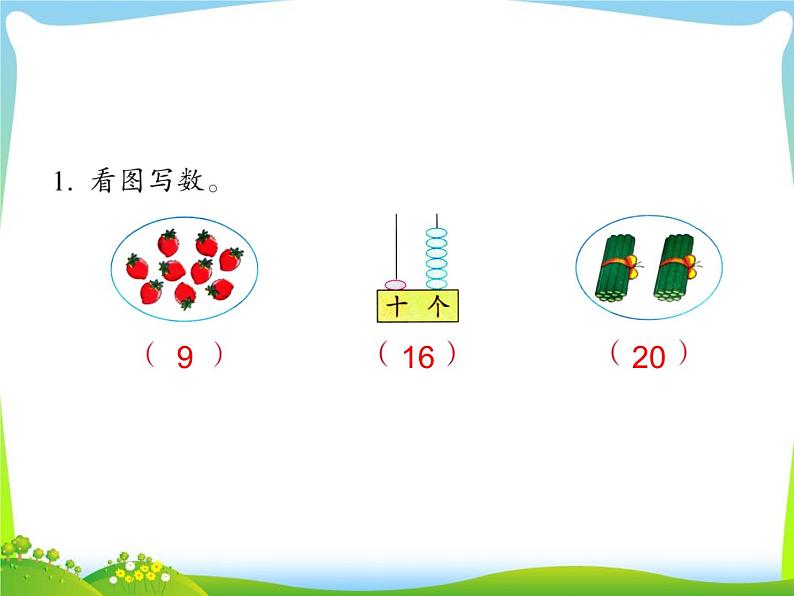 1. 看图写数。

十 个

( 9 )

( 16 )

( 20 )